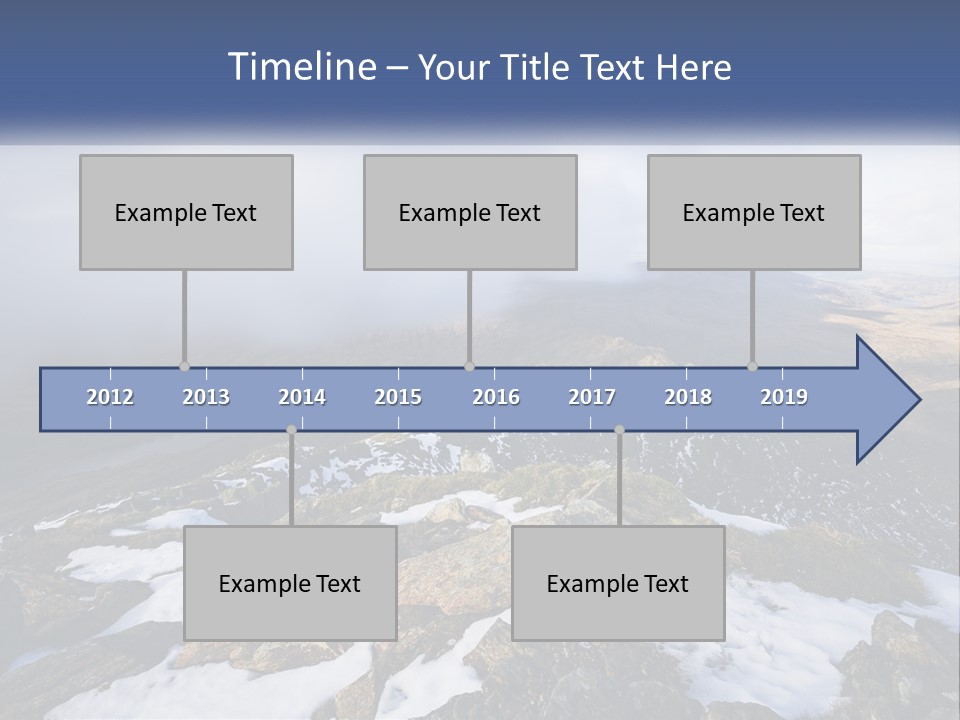 Timeline – Your Title Text Here

Example Text

Example Text

Example Text

2012 2013 2014 2015 2016 2017 2018 2019

Example Text

Example Text